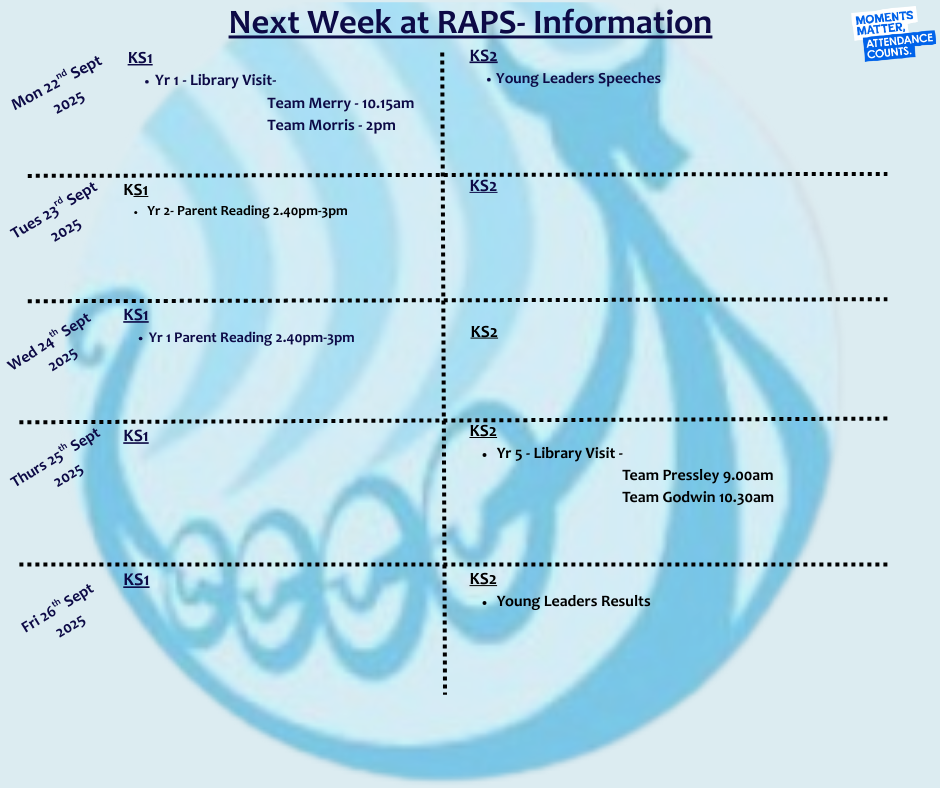 Next Week at RAPS- Information

MOMENTS MATTER, ATTENDANCE COUNTS.

Mon 22$^{nd}$ Sept 2025

KS1
• Yr 1 - Library Visit-
Team Merry - 10.15am
Team Morris - 2pm

KS2
• Young Leaders Speeches

Tues 23$^{rd}$ Sept 2025

KS1
• Yr 2- Parent Reading 2.40pm-3pm

KS2

Wed 24$^{th}$ Sept 2025

KS1
• Yr 1 Parent Reading 2.40pm-3pm

KS2

Thurs 25$^{th}$ Sept 2025

KS1

KS2
• Yr 5 - Library Visit -
Team Pressley 9.00am
Team Godwin 10.30am

Fri 26$^{th}$ Sept 2025

KS1

KS2
• Young Leaders Results